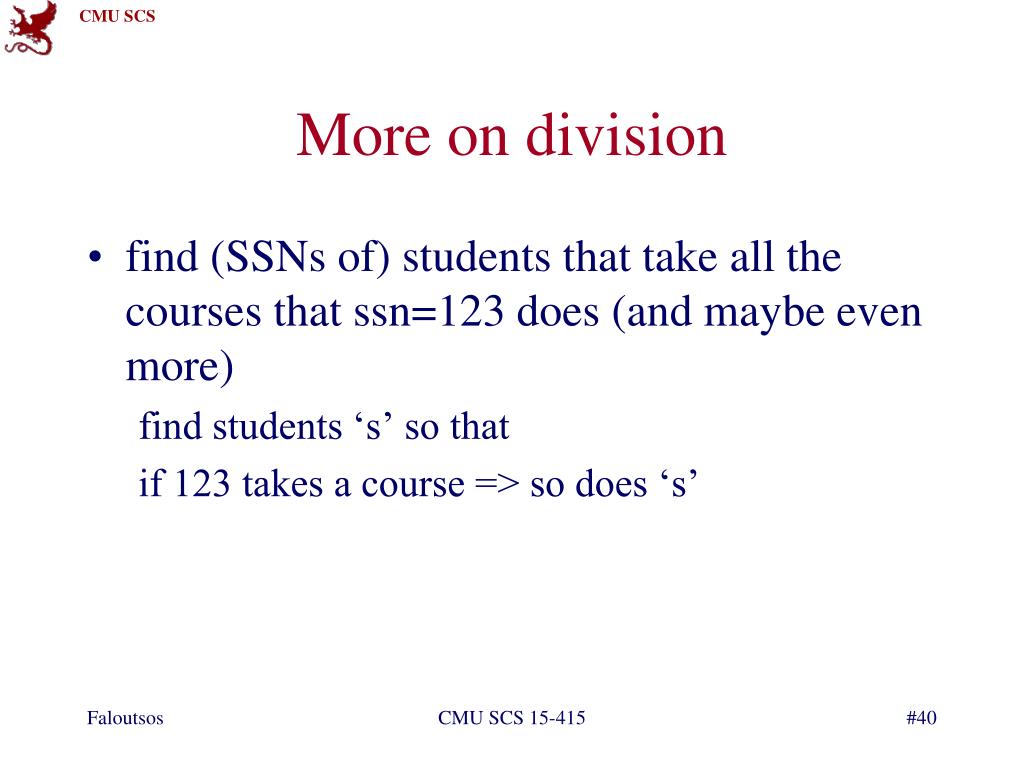 CMU SCS

More on division

• find (SSNs of) students that take all the courses that ssn=123 does (and maybe even more)

find students ‘s’ so that

if 123 takes a course => so does ‘s’

Faloutsos

CMU SCS 15-415

#40